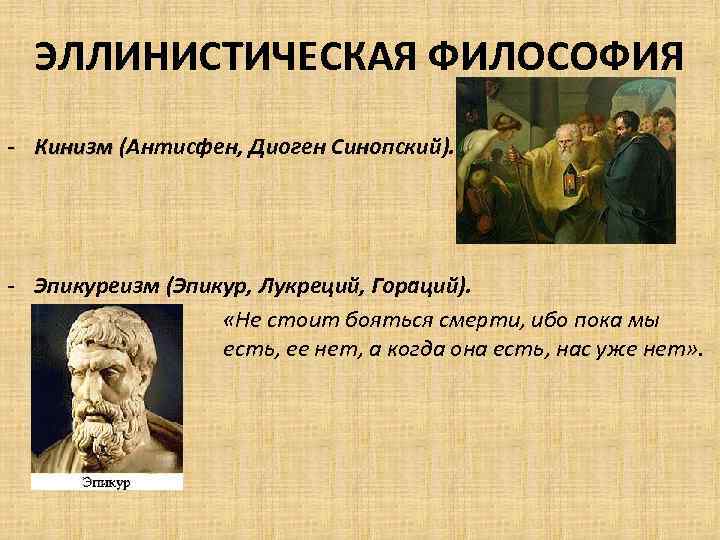 ЭЛЛИНИСТИЧЕСКАЯ ФИЛОСОФИЯ

- Кинизм (Антисфен, Диоген Синопский).

- Эпикуреизм (Эпикур, Лукреций, Гораций).

«Не стоит бояться смерти, ибо пока мы есть, ее нет, а когда она есть, нас уже нет».

Эпикур